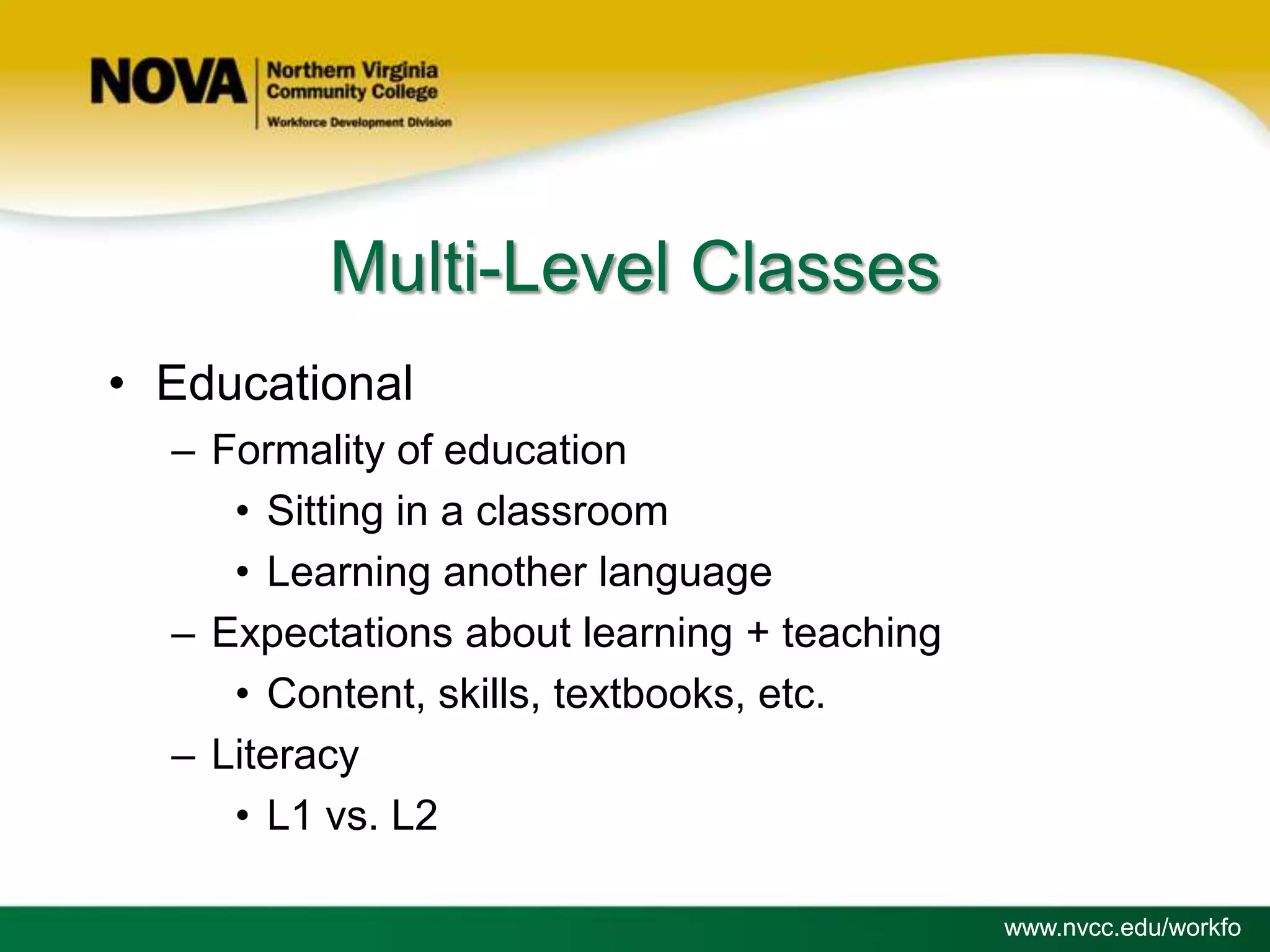 NOVA Northern Virginia Community College
Workforce Development Division

Multi-Level Classes

• Educational
– Formality of education
• Sitting in a classroom
• Learning another language
– Expectations about learning + teaching
• Content, skills, textbooks, etc.
– Literacy
• L1 vs. L2

www.nvcc.edu/workfo